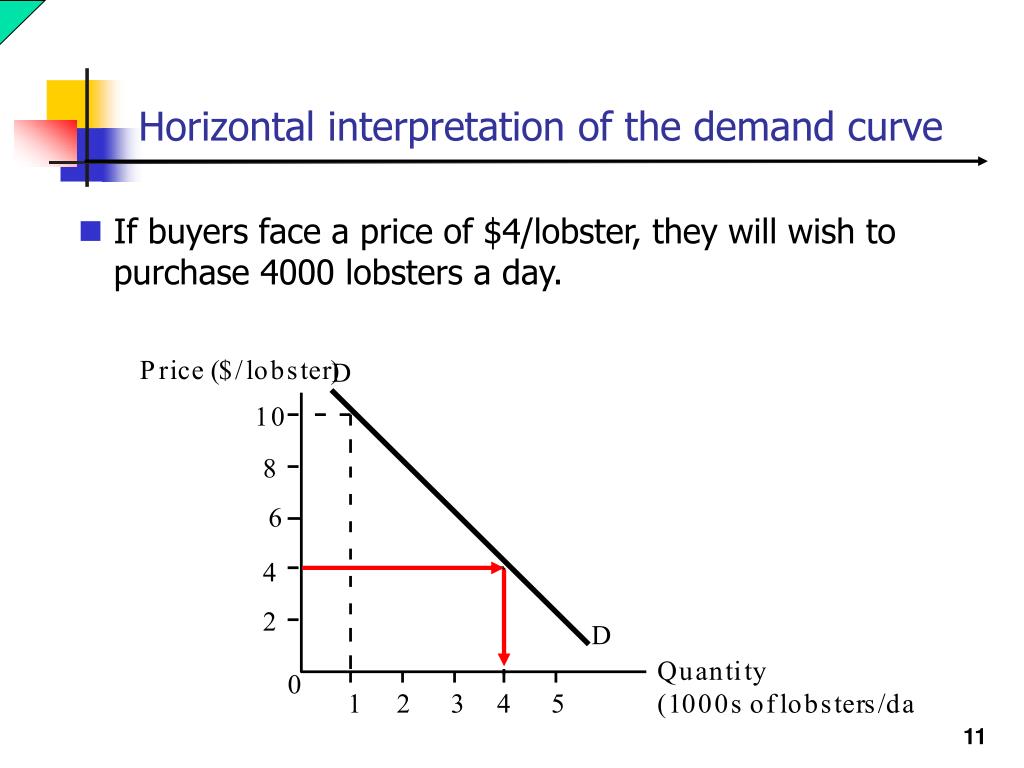 Horizontal interpretation of the demand curve

If buyers face a price of \$4/lobster, they will wish to purchase 4000 lobsters a day.

Price (\$/lobster)
D
10
8
6
4
2
0
D
1 2 3 4 5
Quantity
(1000s of lobsters/da

11